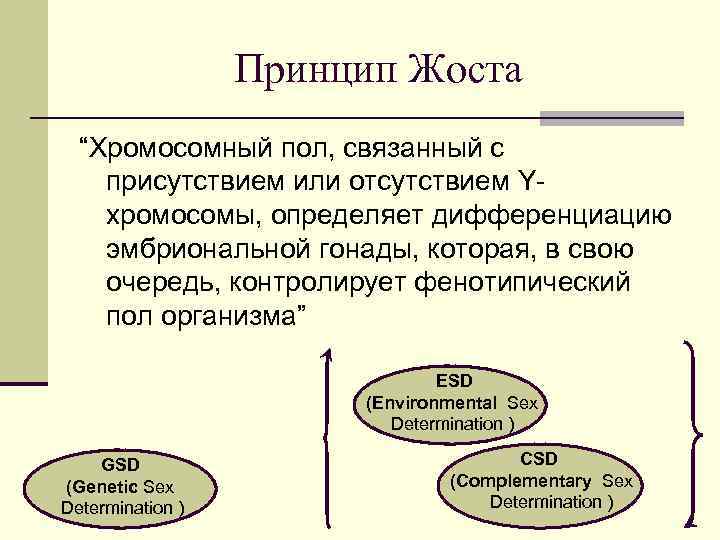 Принцип Жоста

“Хромосомный пол, связанный с присутствием или отсутствием Y-хромосомы, определяет дифференциацию эмбриональной гонады, которая, в свою очередь, контролирует фенотипический пол организма”

ESD
(Environmental Sex Determination )

GSD
(Genetic Sex Determination )

CSD
(Complementary Sex Determination )